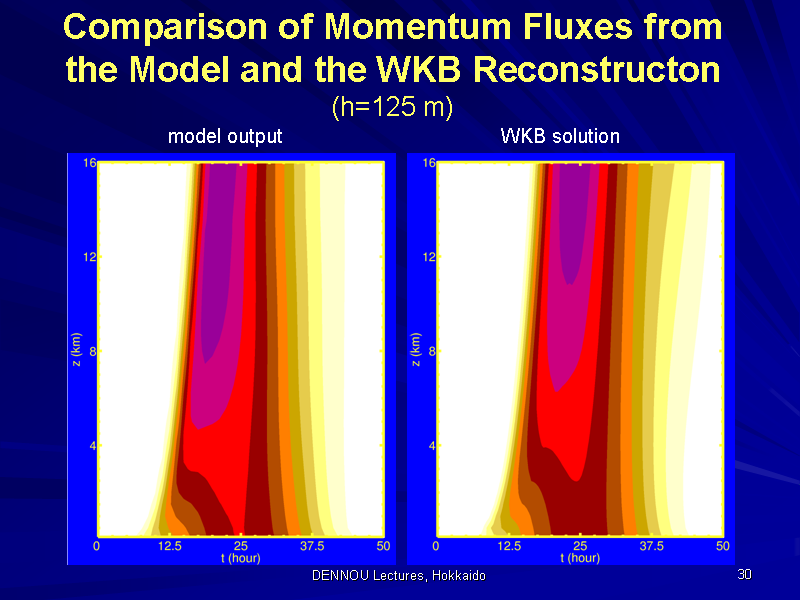 Comparison of Momentum Fluxes from the Model and the WKB Reconstructon

(h=125 m)

model output

16
12
8
4
z (km)
0
12.5
25
37.5
50
t (hour)

WKB solution

16
12
8
4
z (km)
0
12.5
25
37.5
50
t (hour)

DENNOU Lectures, Hokkaido

30